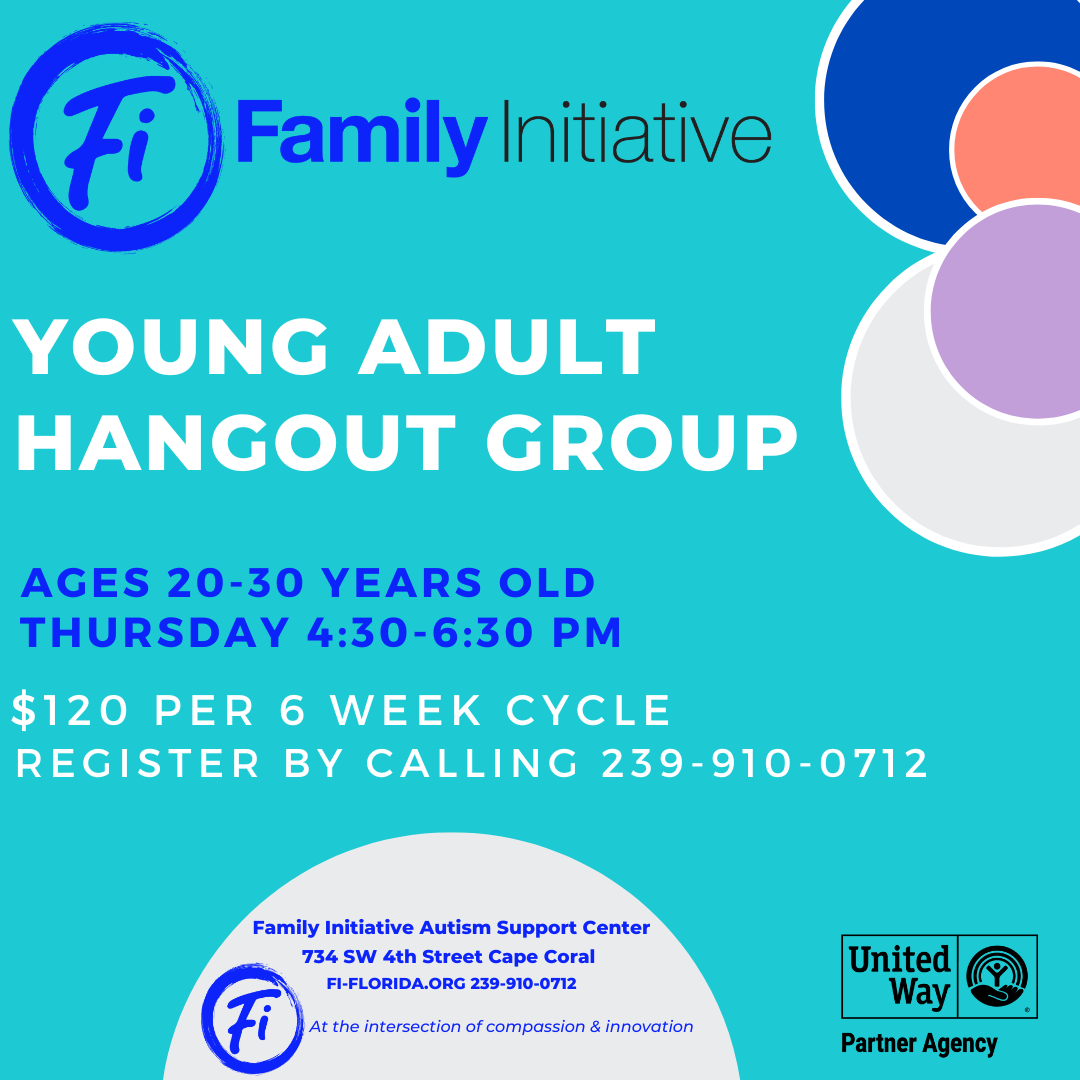 Fi Family Initiative

YOUNG ADULT HANGOUT GROUP

AGES 20-30 YEARS OLD
THURSDAY 4:30-6:30 PM

$120 PER 6 WEEK CYCLE
REGISTER BY CALLING 239-910-0712

Family Initiative Autism Support Center
734 SW 4th Street Cape Coral
FI-FLORIDA.ORG 239-910-0712

Fi

At the intersection of compassion & innovation

United Way

Partner Agency